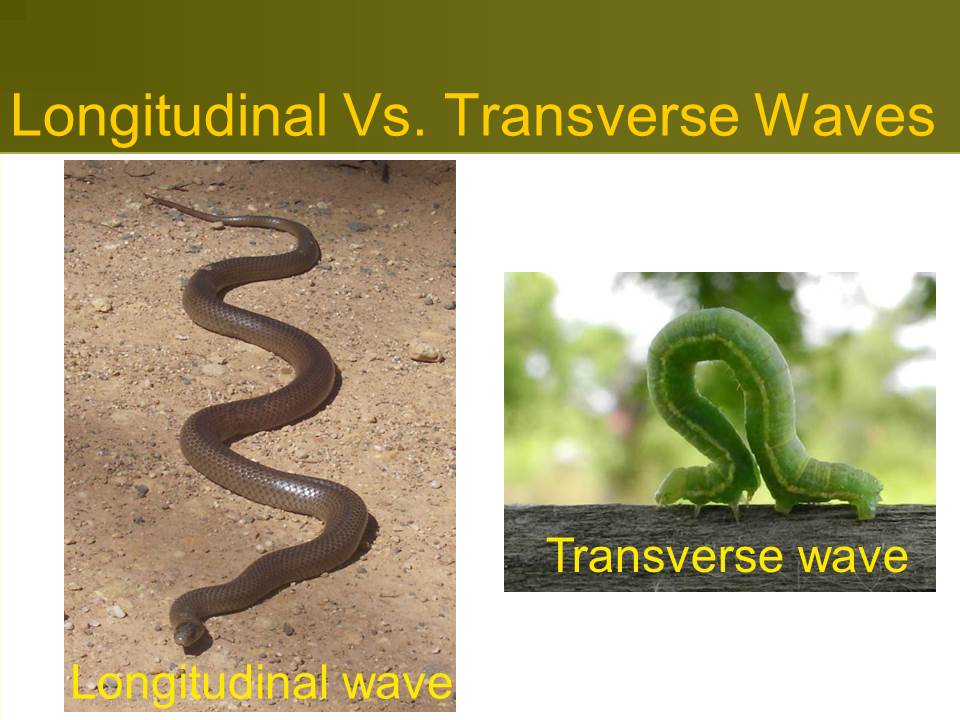 Longitudinal Vs. Transverse Waves

Longitudinal wave

Transverse wave